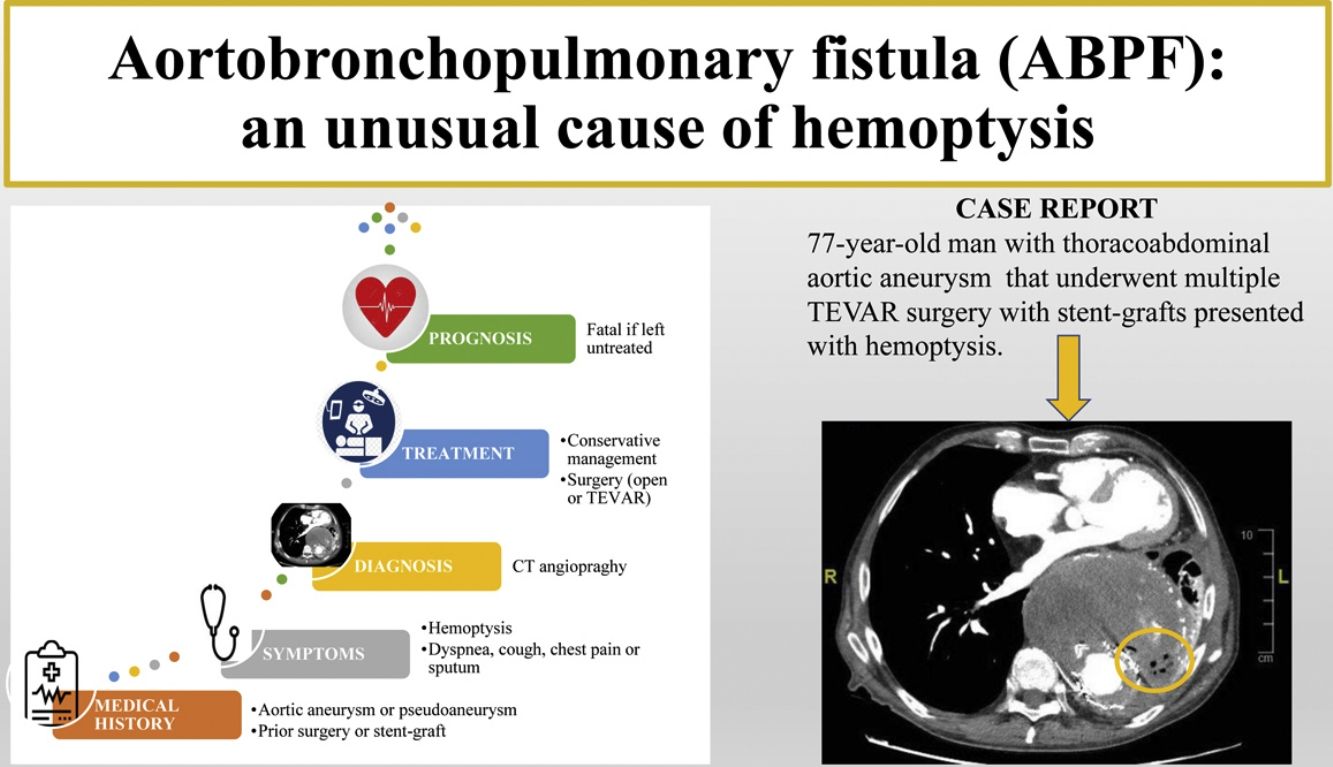 Aortobronchopulmonary fistula (ABPF): an unusual cause of hemoptysis

PROGNOSIS
Fatal if left untreated

TREATMENT
•Conservative management
•Surgery (open or TEVAR)

DIAGNOSIS
CT angiopraghy

SYMPTOMS
•Hemoptysis
•Dyspnea, cough, chest pain or sputum

MEDICAL HISTORY
•Aortic aneurysm or pseudoaneurysm
•Prior surgery or stent-graft

CASE REPORT
77-year-old man with thoracoabdominal aortic aneurysm that underwent multiple TEVAR surgery with stent-grafts presented with hemoptysis.

R
L
10
cm